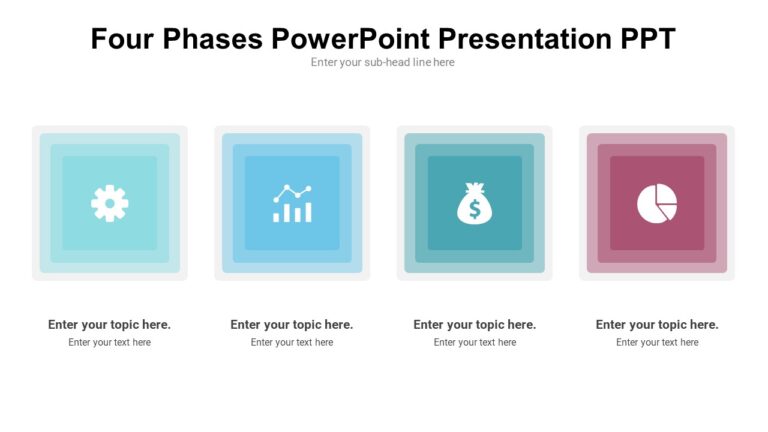 Four Phases PowerPoint Presentation PPT

Enter your sub-head line here

$

Enter your topic here.
Enter your text here

Enter your topic here.
Enter your text here

Enter your topic here.
Enter your text here

Enter your topic here.
Enter your text here